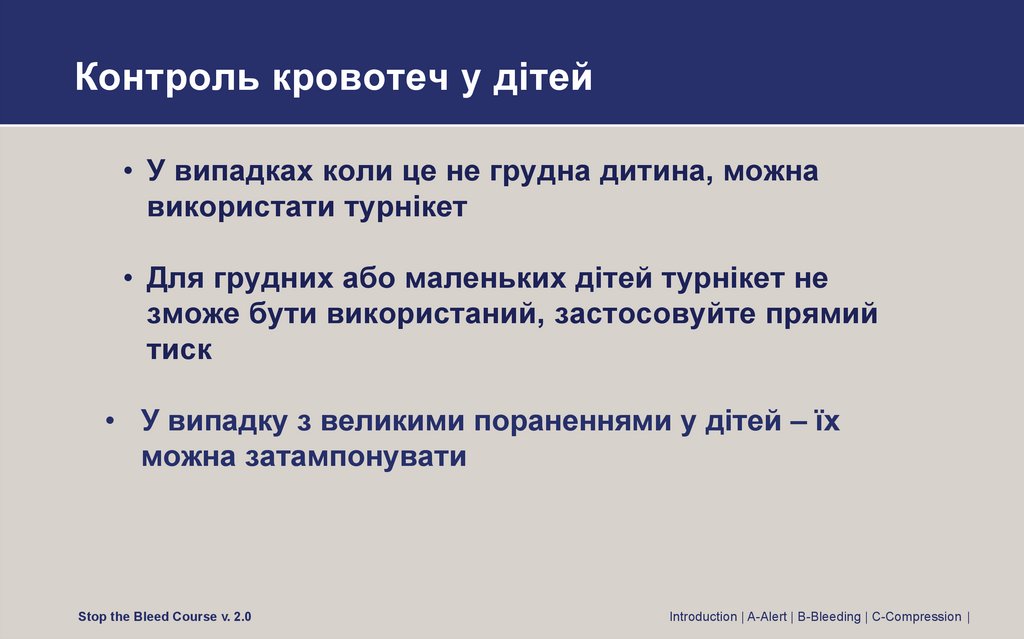 Контроль кровотеч у дітей

• У випадках коли це не грудна дитина, можна використати турнікет

• Для грудних або маленьких дітей турнікет не зможе бути використаний, застосовуйте прямий тиск

• У випадку з великими пораненнями у дітей – їх можна затампонувати

Stop the Bleed Course v. 2.0

Introduction | A-Alert | B-Bleeding | C-Compression |